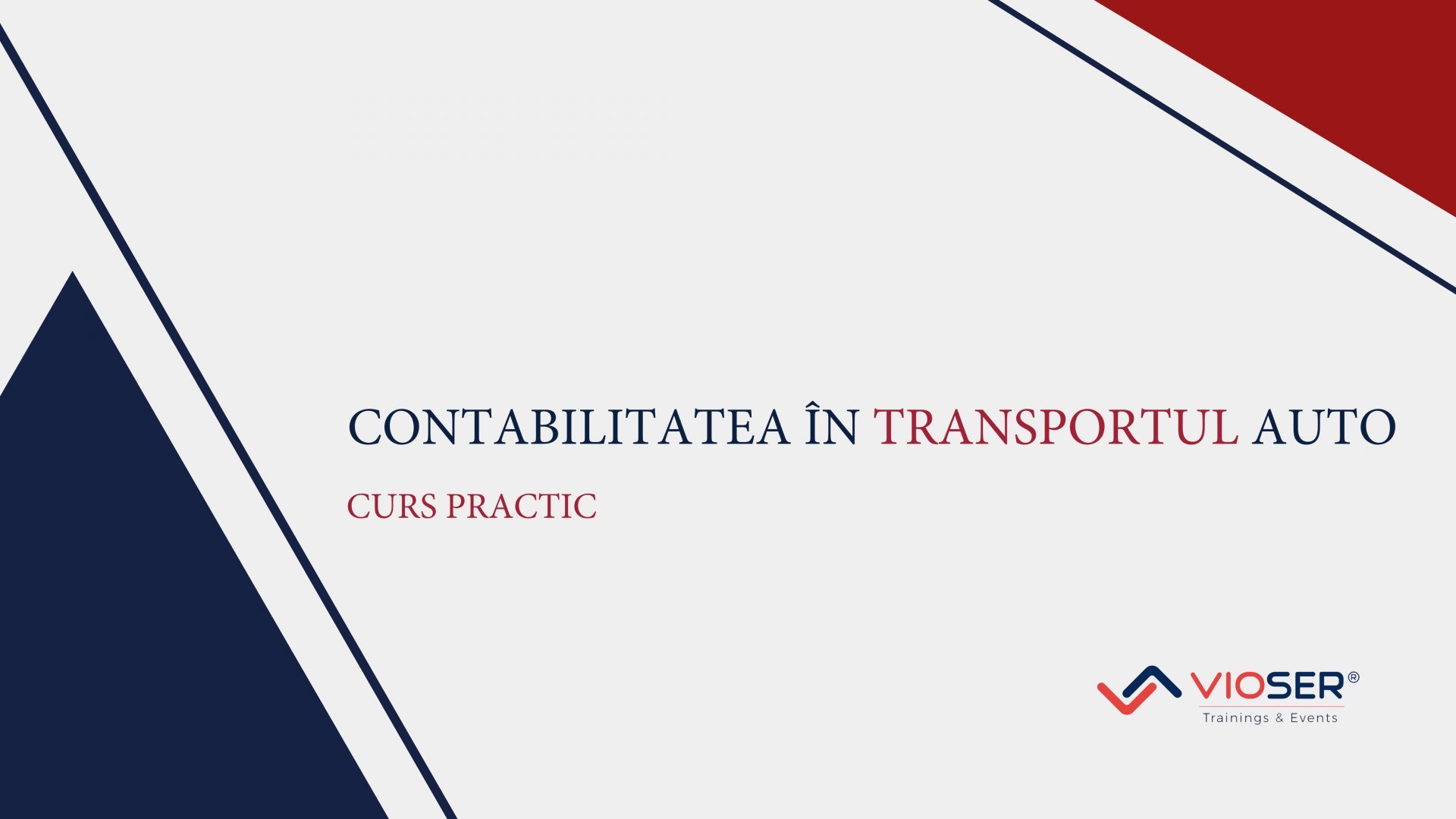 CONTABILITATEA ÎN TRANSPORTUL AUTO

CURS PRACTIC

VIOSER®
Trainings & Events